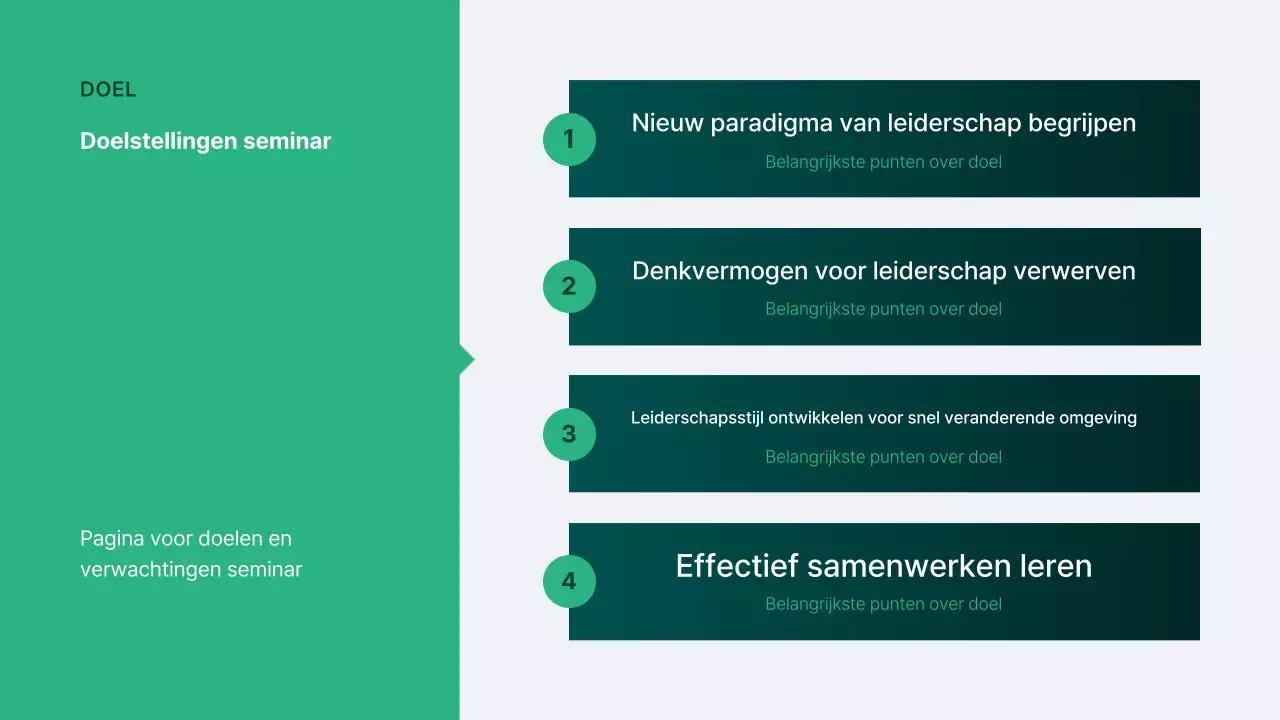 DOEL

Doelstellingen seminar

Pagina voor doelen en verwachtingen seminar

1
Nieuw paradigma van leiderschap begrijpen
Belangrijkste punten over doel

2
Denkvermogen voor leiderschap verwerven
Belangrijkste punten over doel

3
Leiderschapsstijl ontwikkelen voor snel veranderende omgeving
Belangrijkste punten over doel

4
Effectief samenwerken leren
Belangrijkste punten over doel